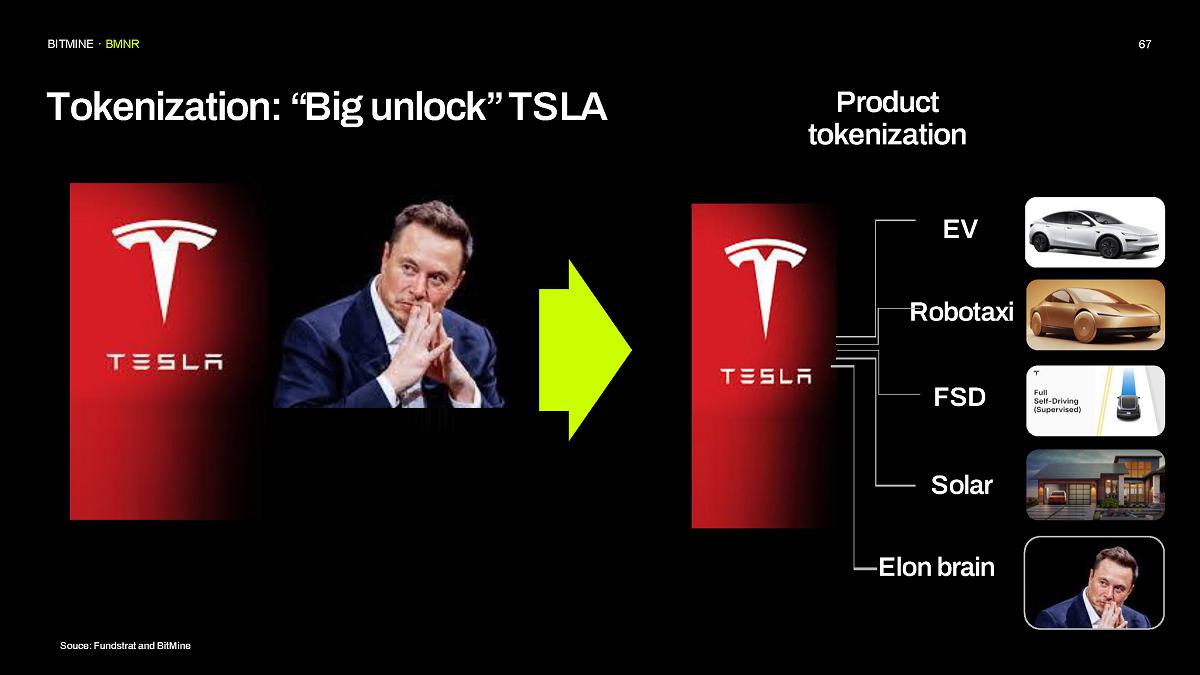 BITMINE · BMNR

67

Tokenization: “Big unlock” TSLA

TESLA

Product tokenization

TESLA

EV

Robotaxi

FSD

Full Self-Driving (Supervised)

Solar

Elon brain

Souce: Fundstrat and BitMine